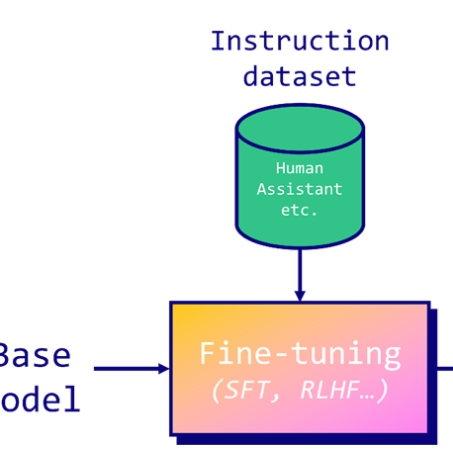 Instruction dataset

Human
Assistant
etc.

Base
odel

Fine-tuning
(SFT, RLHF…)